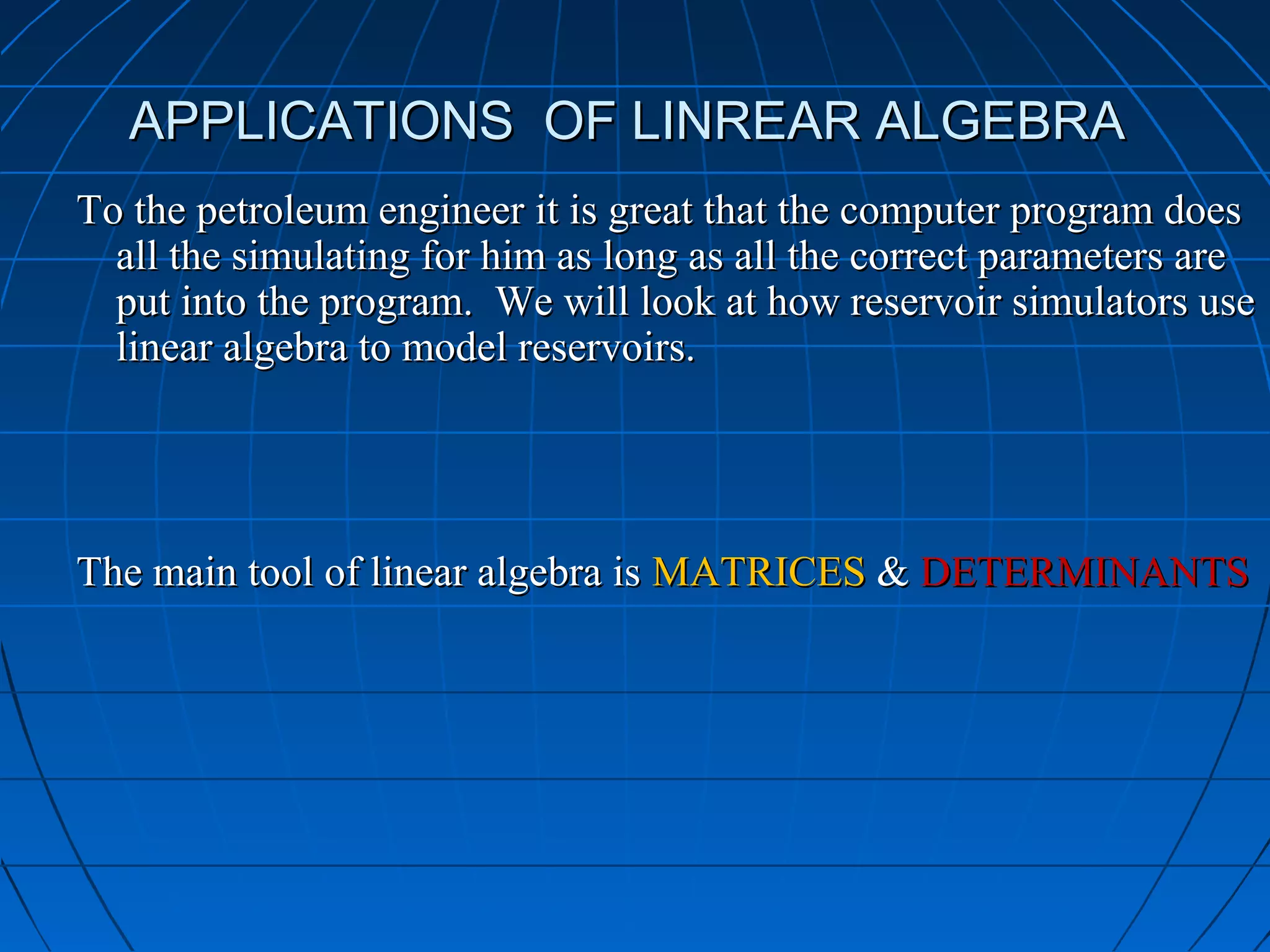 APPLICATIONS OF LINREAR ALGEBRA

To the petroleum engineer it is great that the computer program does all the simulating for him as long as all the correct parameters are put into the program. We will look at how reservoir simulators use linear algebra to model reservoirs.

The main tool of linear algebra is MATRICES & DETERMINANTS